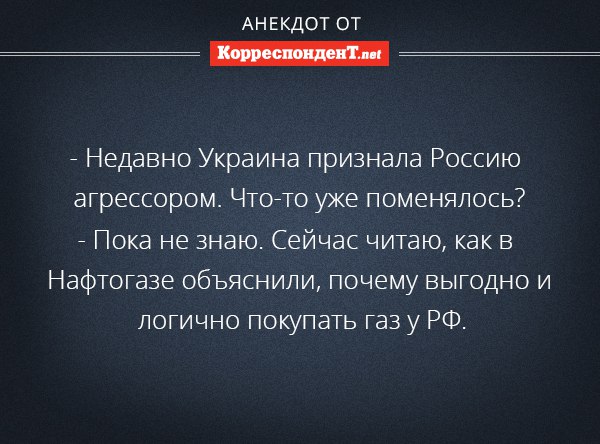 АНЕКДОТ ОТ
КорреспонденТ.net

- Недавно Украина признала Россию агрессором. Что-то уже поменялось?
- Пока не знаю. Сейчас читаю, как в Нафтогазе объяснили, почему выгодно и логично покупать газ у РФ.